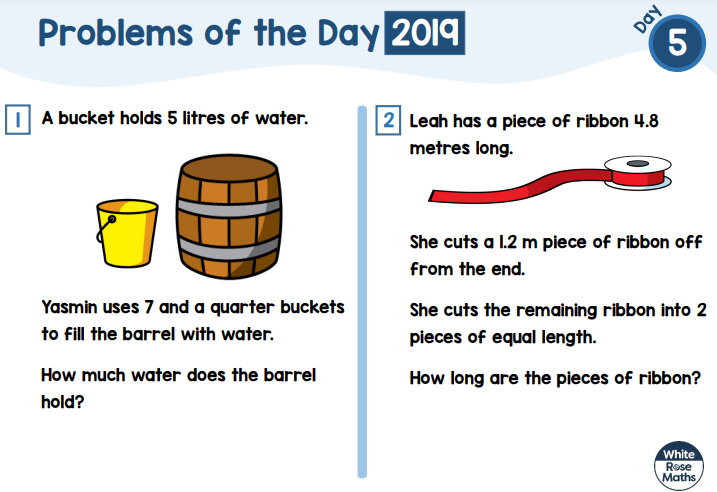 Problems of the Day 2019

Day 5

1 A bucket holds 5 litres of water.

Yasmin uses 7 and a quarter buckets to fill the barrel with water.

How much water does the barrel hold?

2 Leah has a piece of ribbon 4.8 metres long.

She cuts a 1.2 m piece of ribbon off from the end.

She cuts the remaining ribbon into 2 pieces of equal length.

How long are the pieces of ribbon?

White Rose Maths